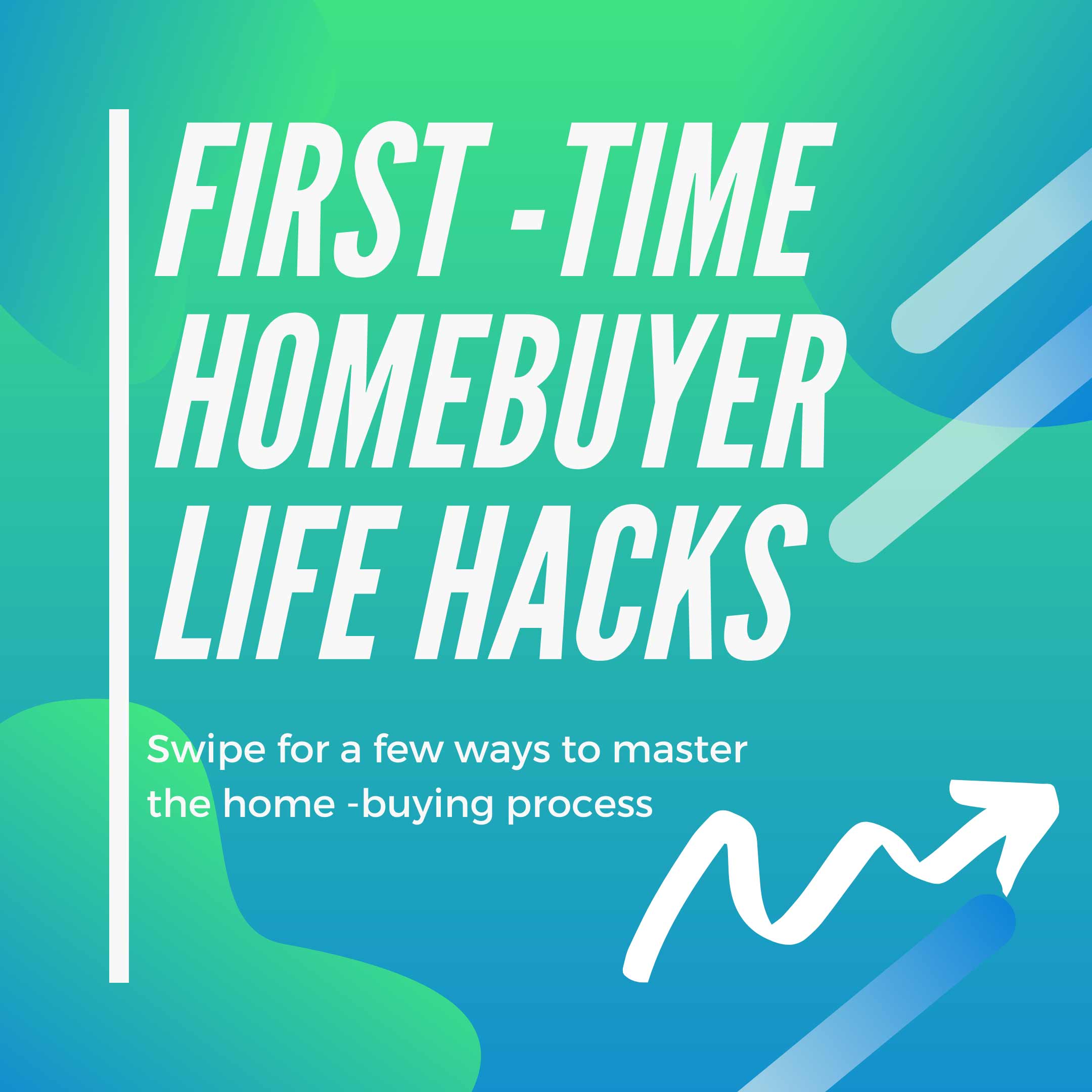 FIRST -TIME HOMEBUYER LIFE HACKS

Swipe for a few ways to master the home -buying process